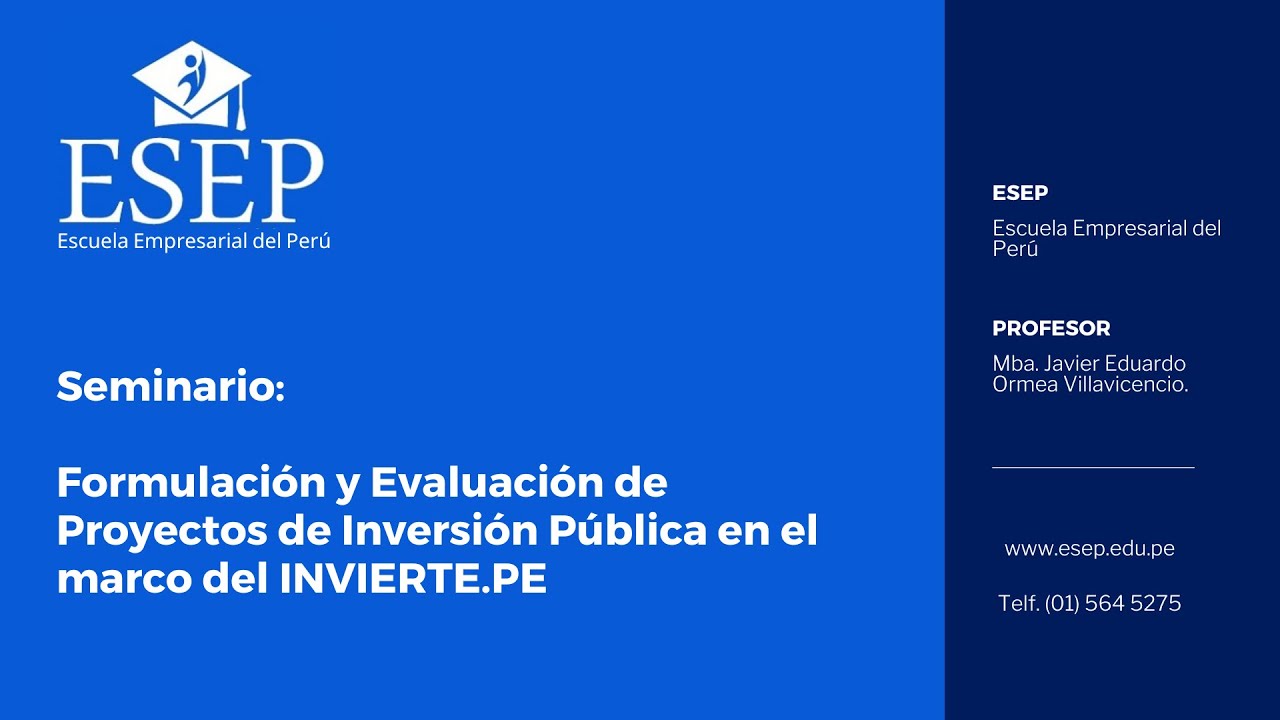 ESEP
Escuela Empresarial del Perú

Seminario:

Formulación y Evaluación de Proyectos de Inversión Pública en el marco del INVIERTE.PE

ESEP
Escuela Empresarial del Perú

PROFESOR
Mba. Javier Eduardo Ormea Villavicencio.

www.esep.edu.pe

Telf. (01) 564 5275